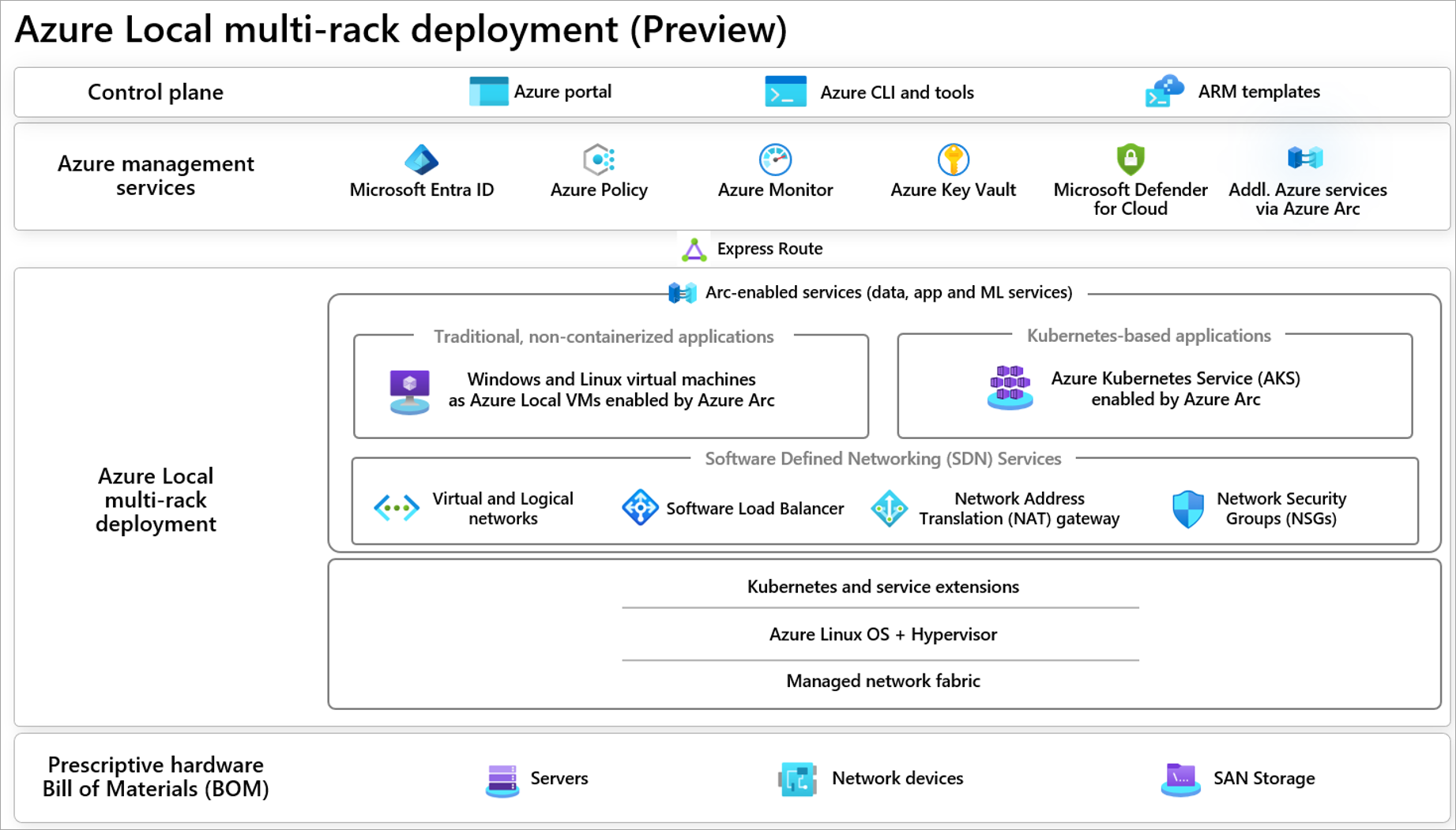 Azure Local multi-rack deployment (Preview)

Control plane

Azure portal

Azure CLI and tools

ARM templates

Azure management services

Microsoft Entra ID

Azure Policy

Azure Monitor

Azure Key Vault

Microsoft Defender for Cloud

Addl. Azure services via Azure Arc

Express Route

Azure Local multi-rack deployment

Arc-enabled services (data, app and ML services)

Traditional, non-containerized applications

Windows and Linux virtual machines as Azure Local VMs enabled by Azure Arc

Kubernetes-based applications

Azure Kubernetes Service (AKS) enabled by Azure Arc

Software Defined Networking (SDN) Services

Virtual and Logical networks

Software Load Balancer

Network Address Translation (NAT) gateway

Network Security Groups (NSGs)

Kubernetes and service extensions

Azure Linux OS + Hypervisor

Managed network fabric

Prescriptive hardware Bill of Materials (BOM)

Servers

Network devices

SAN Storage